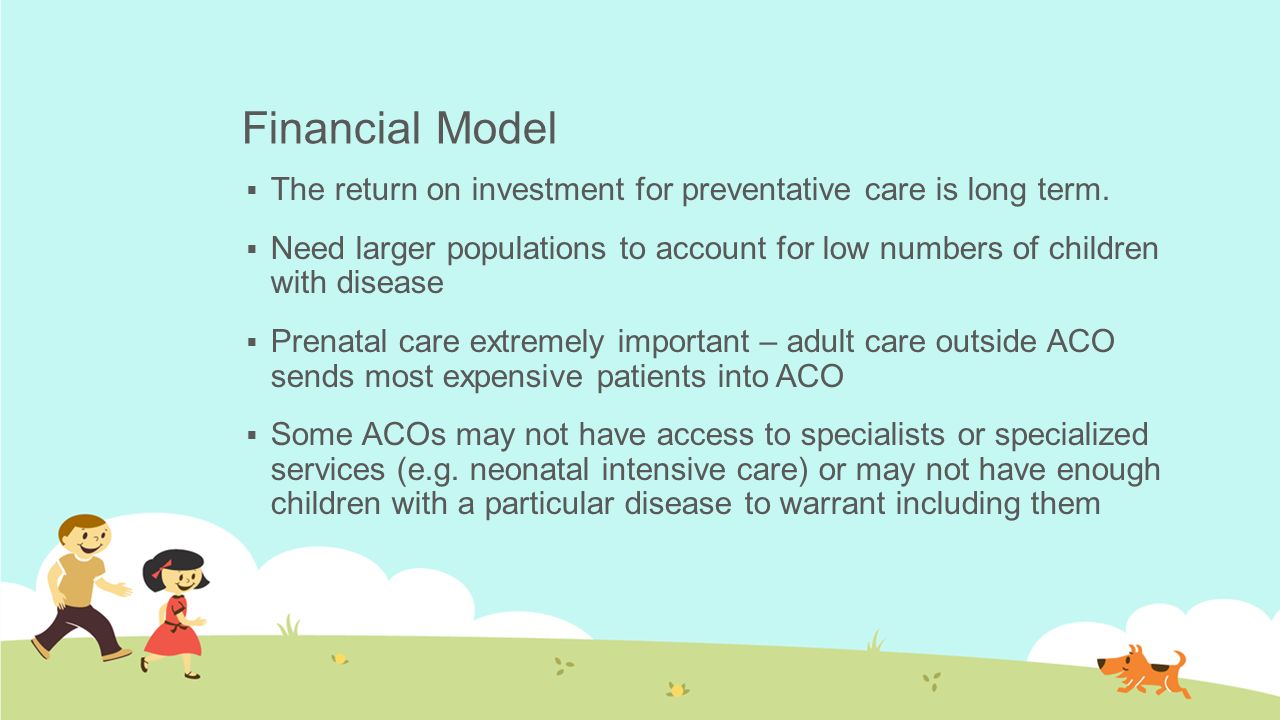 Financial Model

▪ The return on investment for preventative care is long term.

▪ Need larger populations to account for low numbers of children with disease

▪ Prenatal care extremely important – adult care outside ACO sends most expensive patients into ACO

▪ Some ACOs may not have access to specialists or specialized services (e.g. neonatal intensive care) or may not have enough children with a particular disease to warrant including them